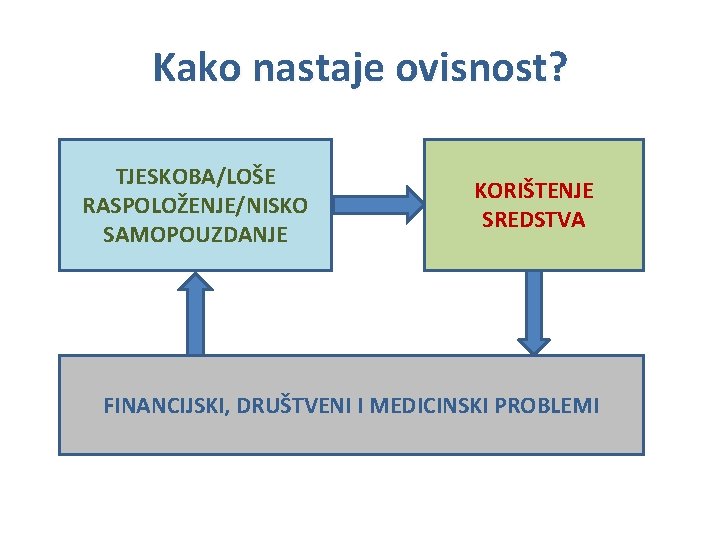 Kako nastaje ovisnost?

TJESKOBA/LOŠE RASPOLOŽENJE/NISKO SAMOPOUZDANJE

KORIŠTENJE SREDSTVA

FINANCIJSKI, DRUŠTVENI I MEDICINSKI PROBLEMI